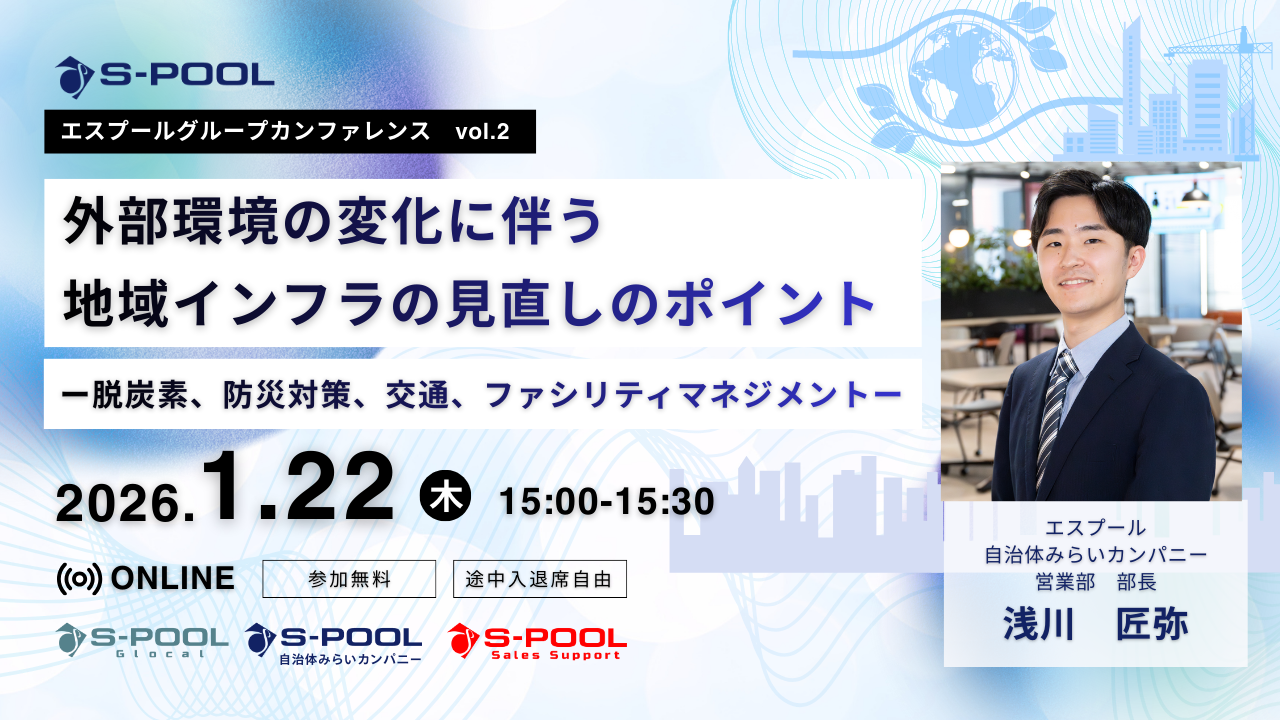 S-POOL

エスプールグループカンファレンス　vol.2

外部環境の変化に伴う
地域インフラの見直しのポイント

ー脱炭素、防災対策、交通、ファシリティマネジメントー

2026.1.22 木 15:00-15:30

ONLINE

参加無料

途中入退席自由

S-POOL Glocal

S-POOL 自治体みらいカンパニー

S-POOL Sales Support

エスプール
自治体みらいカンパニー
営業部　部長
浅川　匠弥